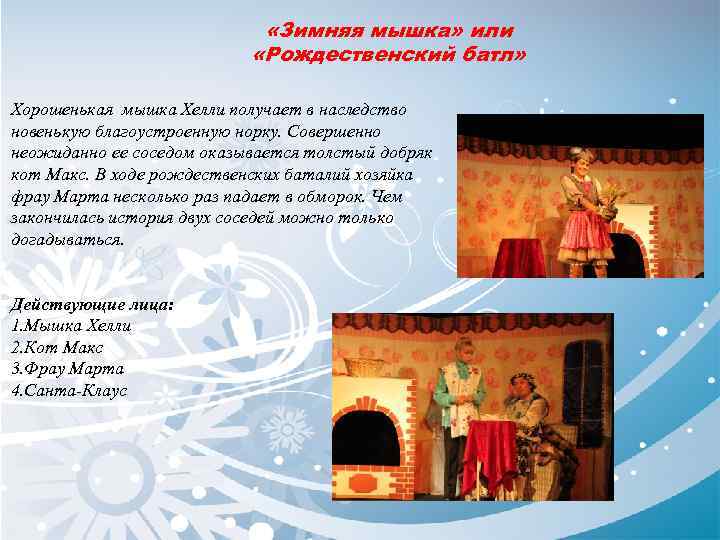 «Зимняя мышка» или
«Рождественский батл»

Хорошенькая мышка Хелли получает в наследство новенькую благоустроенную норку. Совершенно неожиданно ее соседом оказывается толстый добряк кот Макс. В ходе рождественских баталий хозяйка фрау Марта несколько раз падает в обморок. Чем закончилась история двух соседей можно только догадываться.

Действующие лица:
1.Мышка Хелли
2.Кот Макс
3.Фрау Марта
4.Санта-Клаус